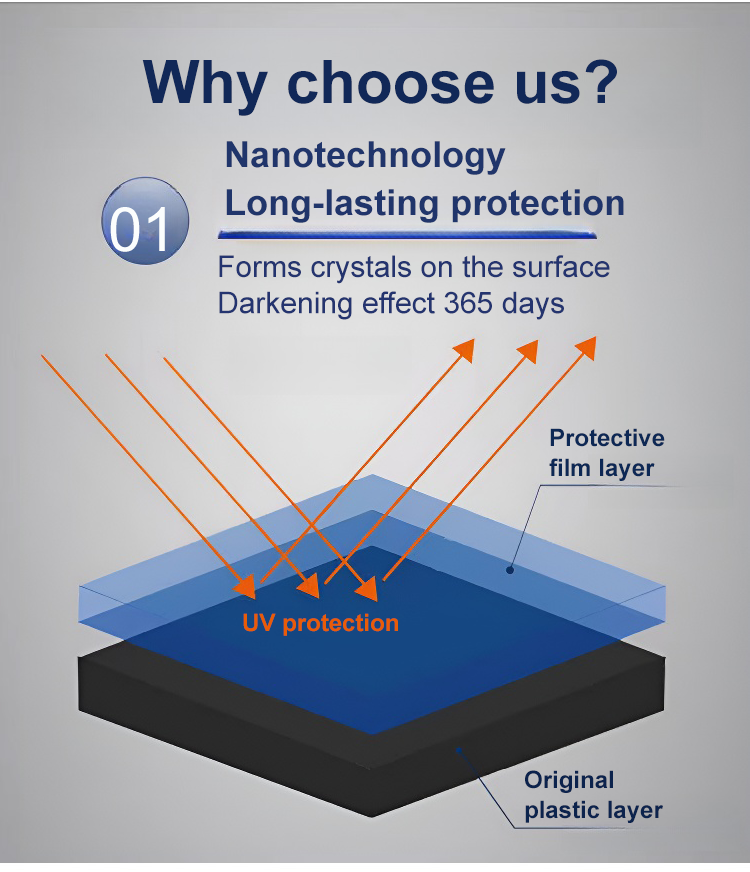 Why choose us?

01

Nanotechnology
Long-lasting protection

Forms crystals on the surface
Darkening effect 365 days

Protective film layer

UV protection

Original plastic layer